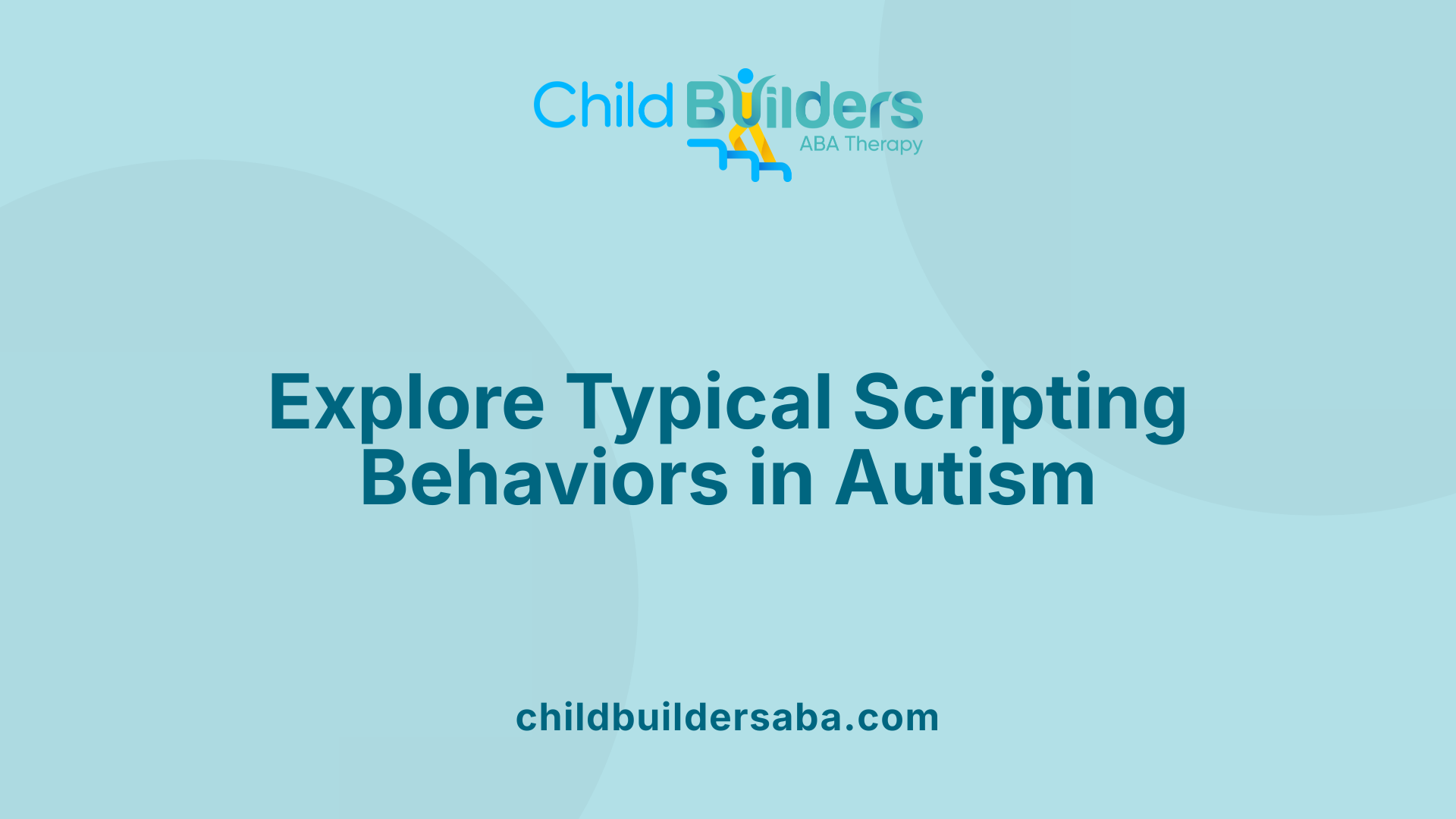 Child Builders
ABA Therapy

Explore Typical Scripting Behaviors in Autism

childbuildersaba.com